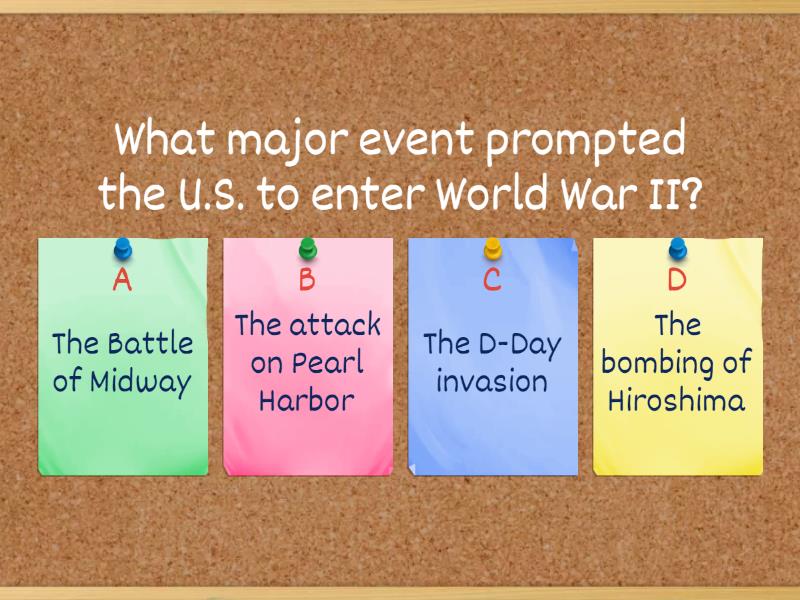 What major event prompted the U.S. to enter World War II?

A

The Battle of Midway

B

The attack on Pearl Harbor

C

The D-Day invasion

D

The bombing of Hiroshima